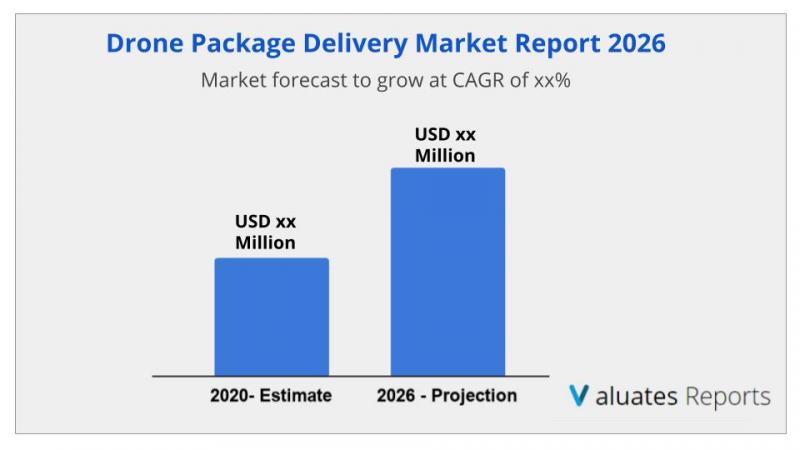 Drone Package Delivery Market Report 2026

Market forecast to grow at CAGR of xx%

USD xx Million

USD xx Million

2020- Estimate

2026 - Projection

Valuates Reports